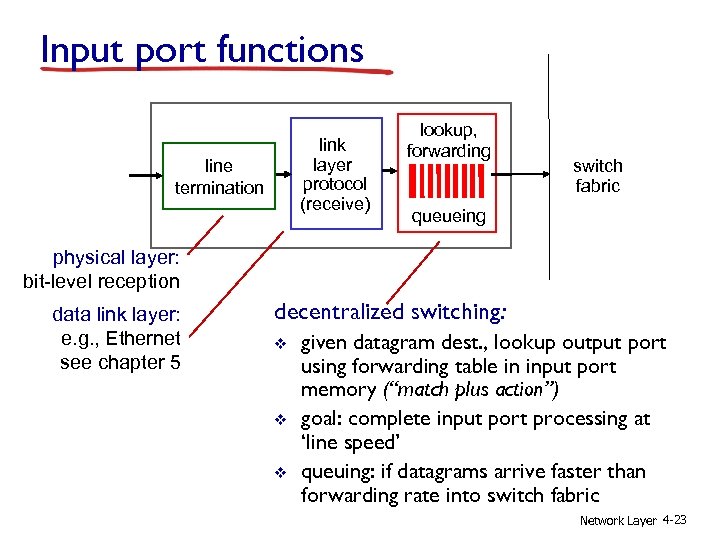 Input port functions

line termination

link layer protocol (receive)

lookup, forwarding

queueing

switch fabric

physical layer: bit-level reception

data link layer: e.g., Ethernet see chapter 5

decentralized switching:

❖ given datagram dest., lookup output port using forwarding table in input port memory ("match plus action")

❖ goal: complete input port processing at 'line speed'

❖ queuing: if datagrams arrive faster than forwarding rate into switch fabric

Network Layer 4-23